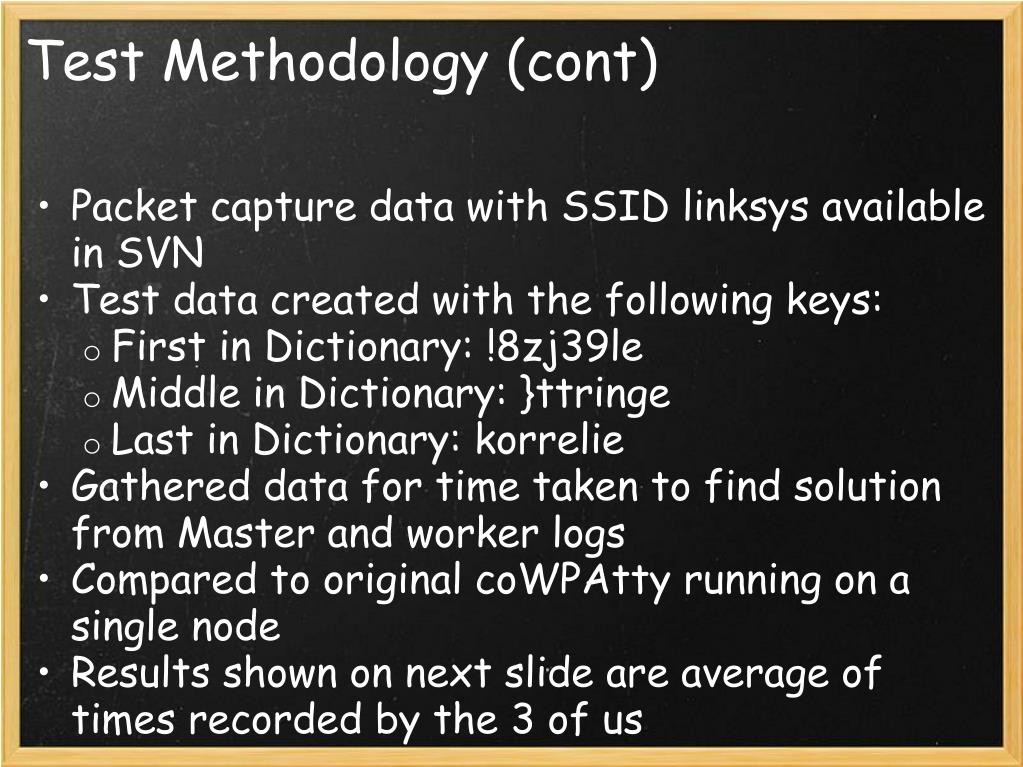 Test Methodology (cont)

• Packet capture data with SSID linksys available in SVN
• Test data created with the following keys:
  o First in Dictionary: !8zj39le
  o Middle in Dictionary: }ttringe
  o Last in Dictionary: korrelie
• Gathered data for time taken to find solution from Master and worker logs
• Compared to original coWPAtty running on a single node
• Results shown on next slide are average of times recorded by the 3 of us